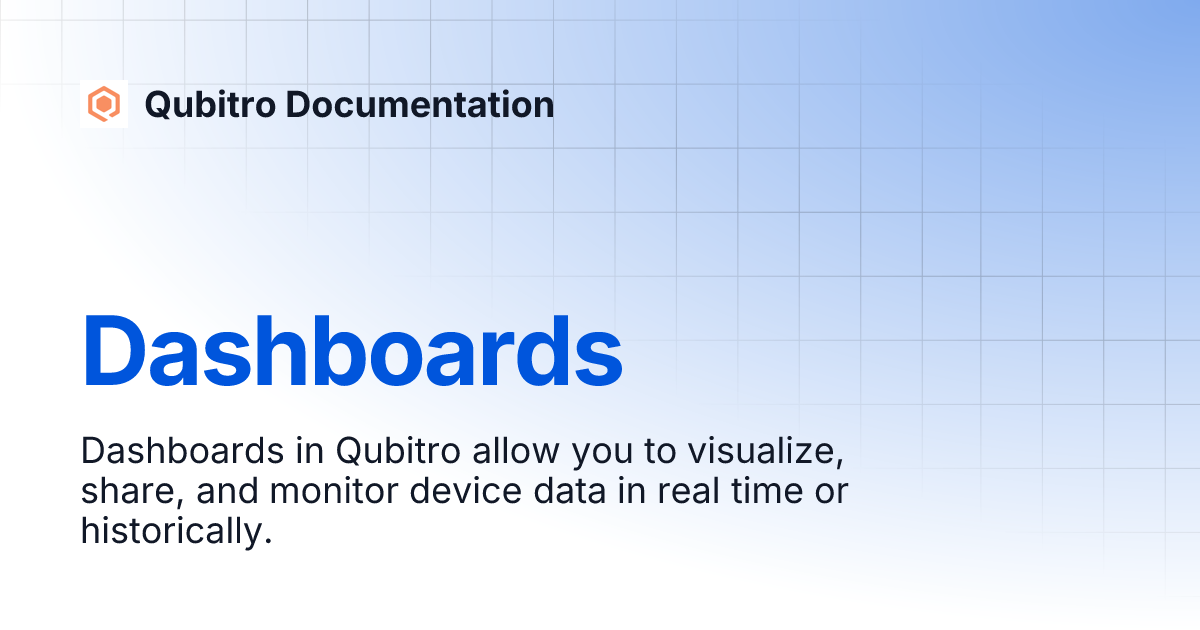 Qubitro Documentation

Dashboards

Dashboards in Qubitro allow you to visualize, share, and monitor device data in real time or historically.